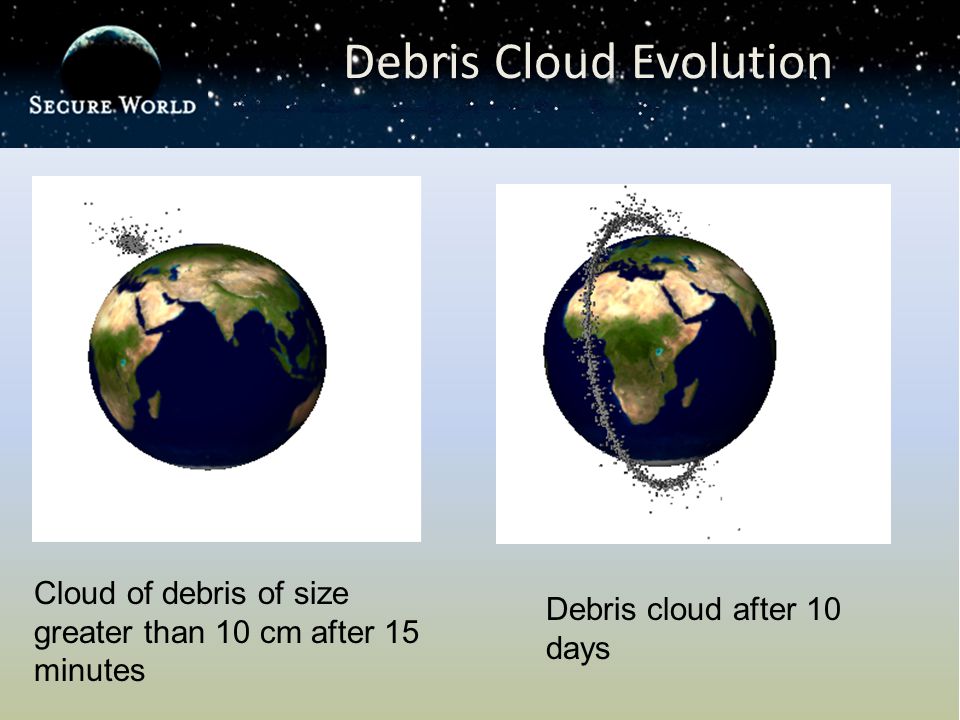 SECURE WORLD

Debris Cloud Evolution

Cloud of debris of size greater than 10 cm after 15 minutes

Debris cloud after 10 days